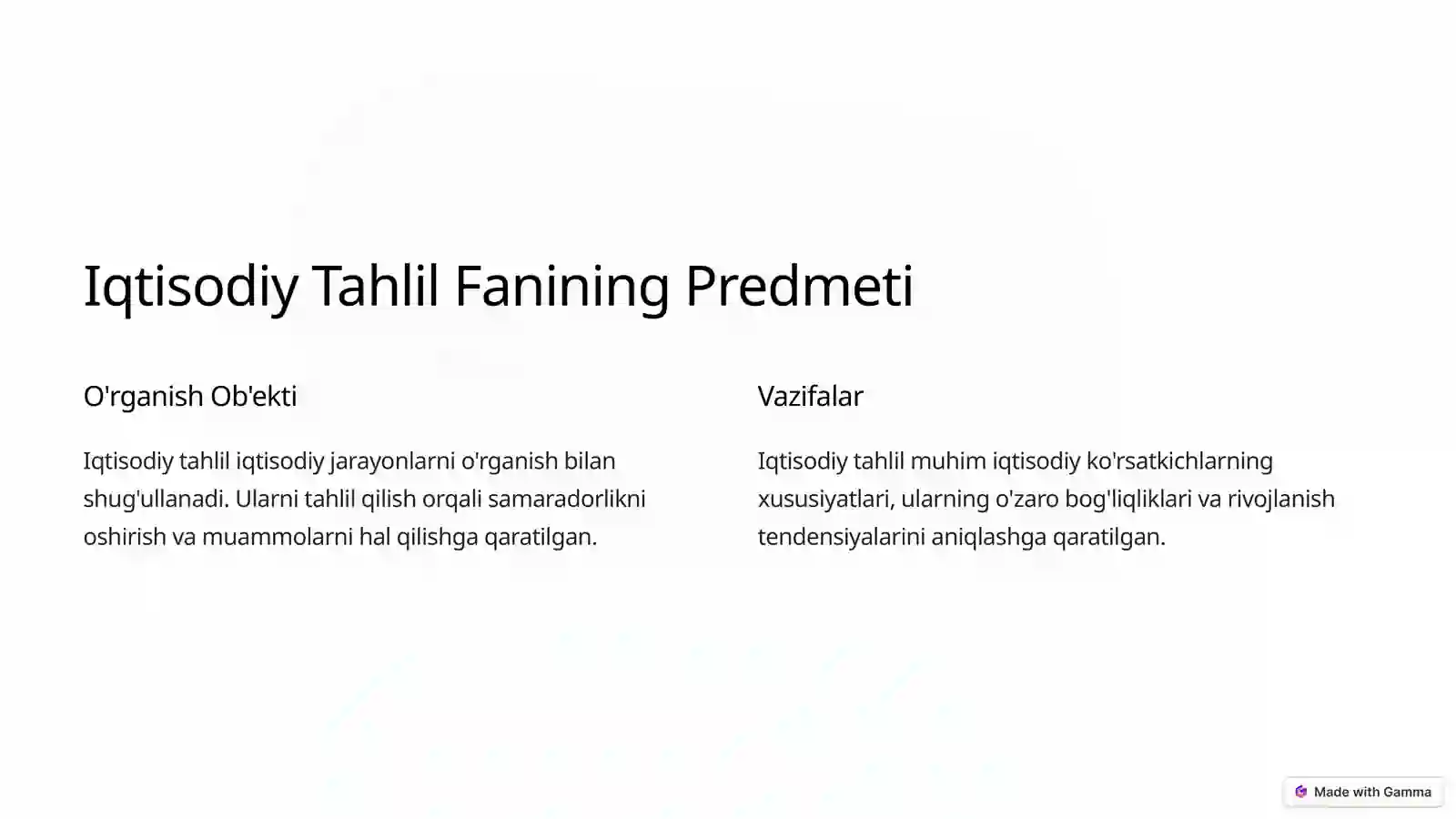 Iqtisodiy Tahlil Fanining Predmeti

O'rganish Ob'ekti

Iqtisodiy tahlil iqtisodiy jarayonlarni o'rganish bilan shug'ullanadi. Ularni tahlil qilish orqali samaradorlikni oshirish va muammolarni hal qilishga qaratilgan.

Vazifalar

Iqtisodiy tahlil muhim iqtisodiy ko'rsatkichlarning xususiyatlari, ularning o'zaro bog'liqliklari va rivojlanish tendensiyalarini aniqlashga qaratilgan.

Made with Gamma